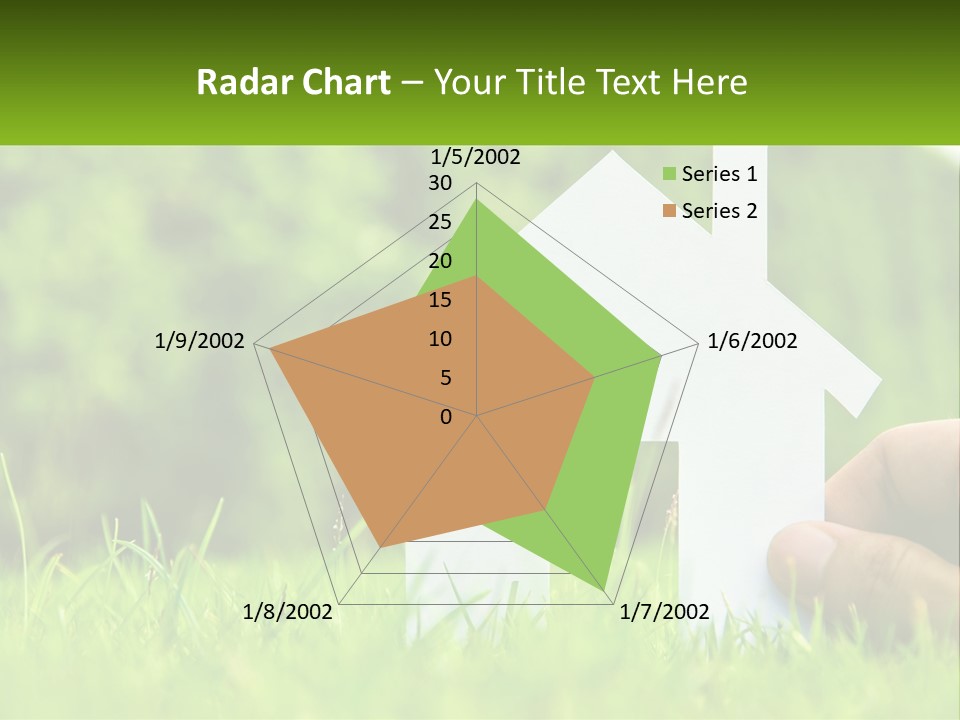 Radar Chart – Your Title Text Here

1/5/2002
30
25
20
15
10
5
0
1/6/2002
1/7/2002
1/8/2002
1/9/2002

Series 1
Series 2